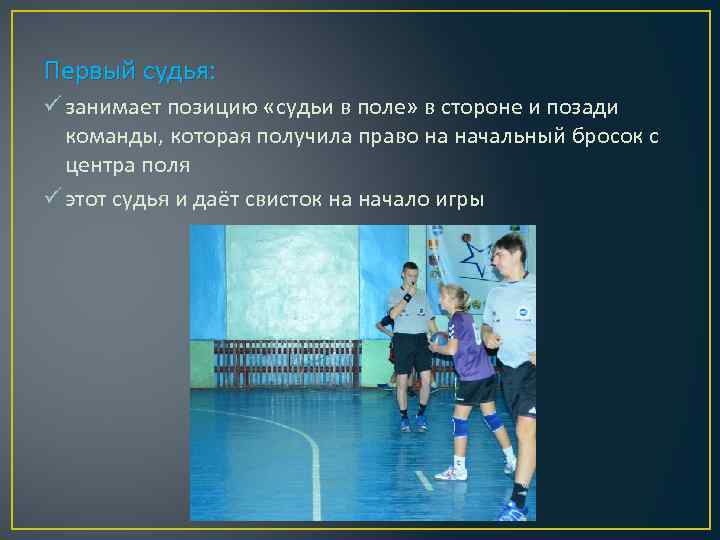 Первый судья:

✓ занимает позицию «судьи в поле» в стороне и позади команды, которая получила право на начальный бросок с центра поля

✓ этот судья и даёт свисток на начало игры